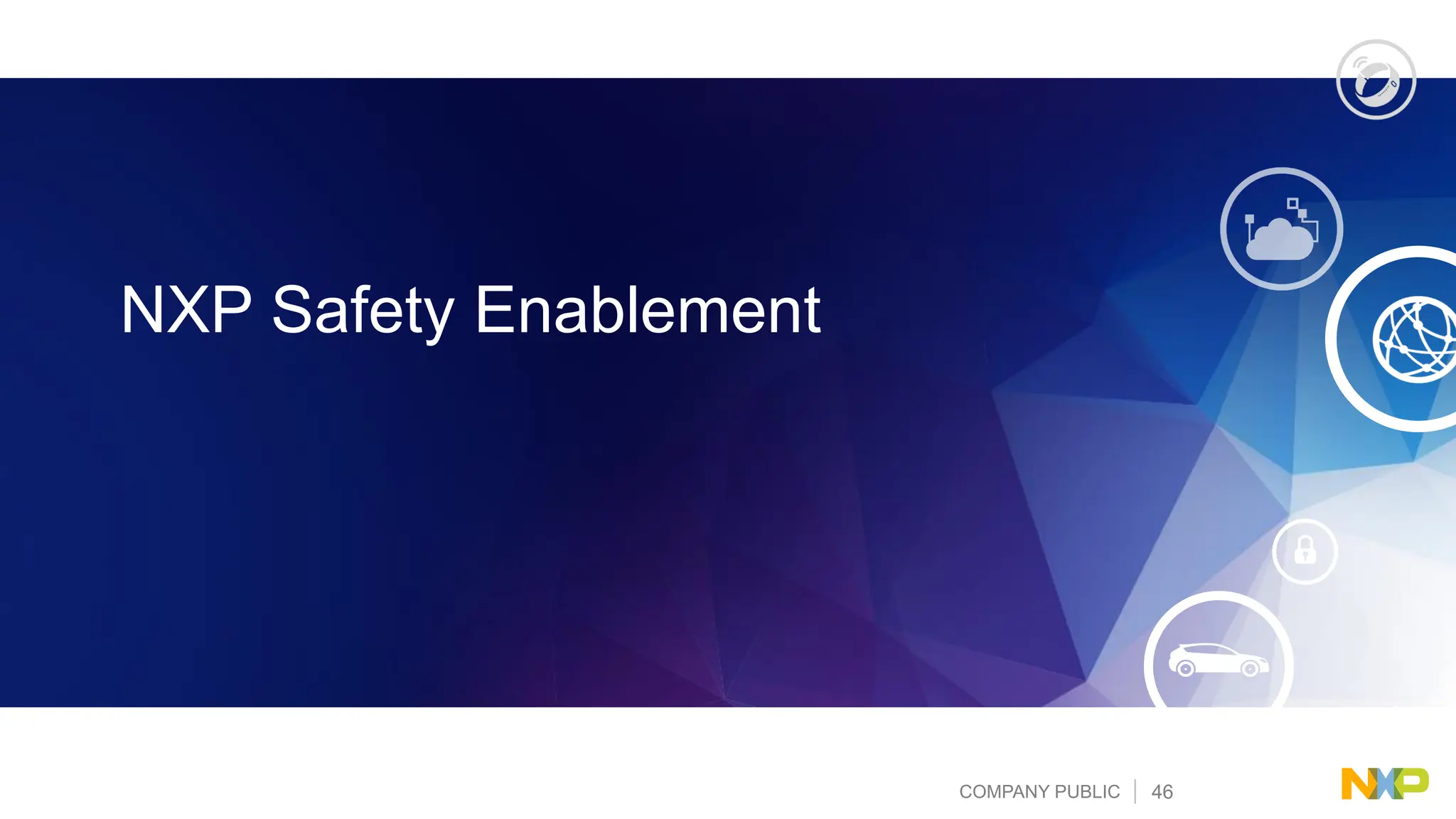 NXP Safety Enablement

COMPANY PUBLIC | 46

NXP